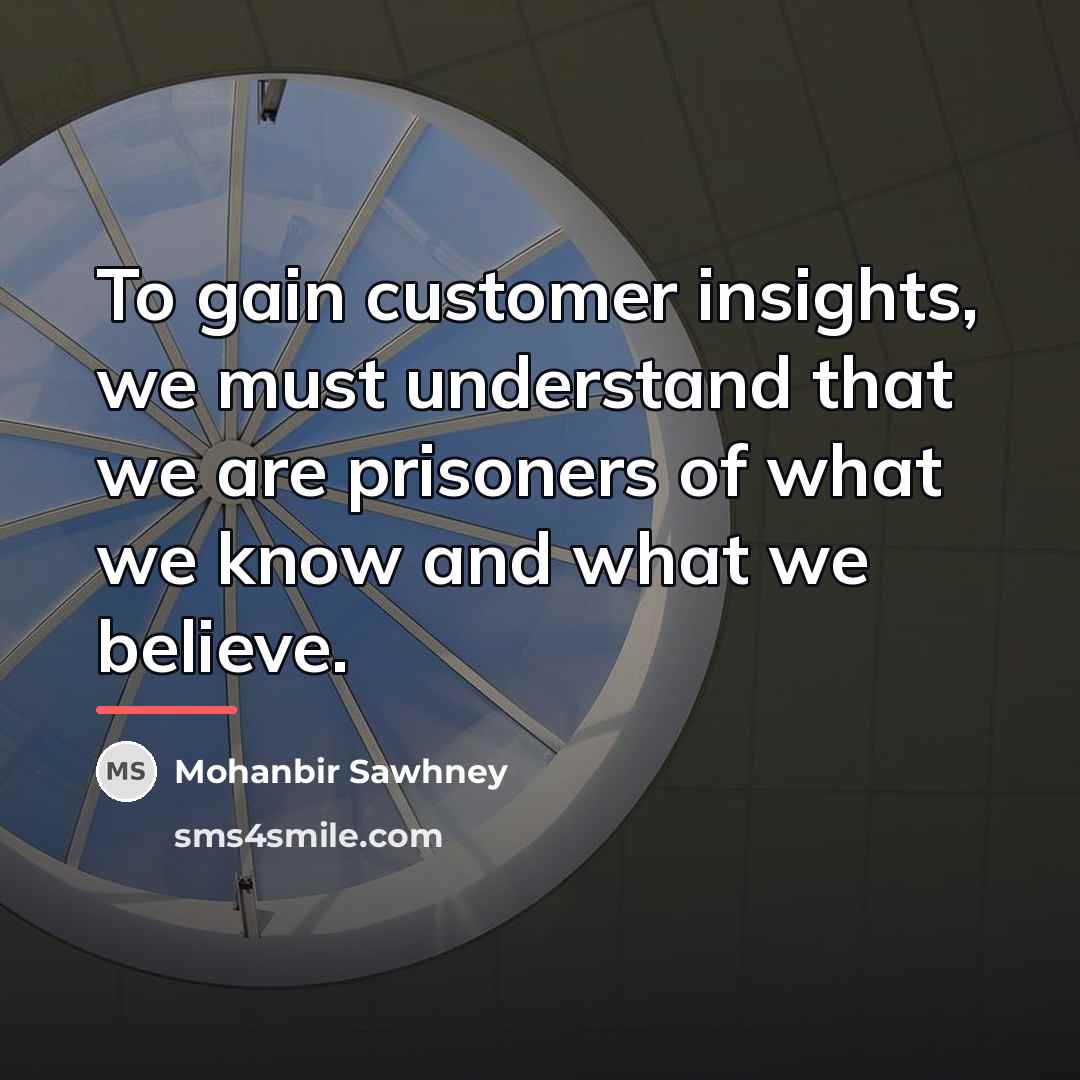 To gain customer insights, we must understand that we are prisoners of what we know and what we believe.

MS Mohanbir Sawhney

sms4smile.com